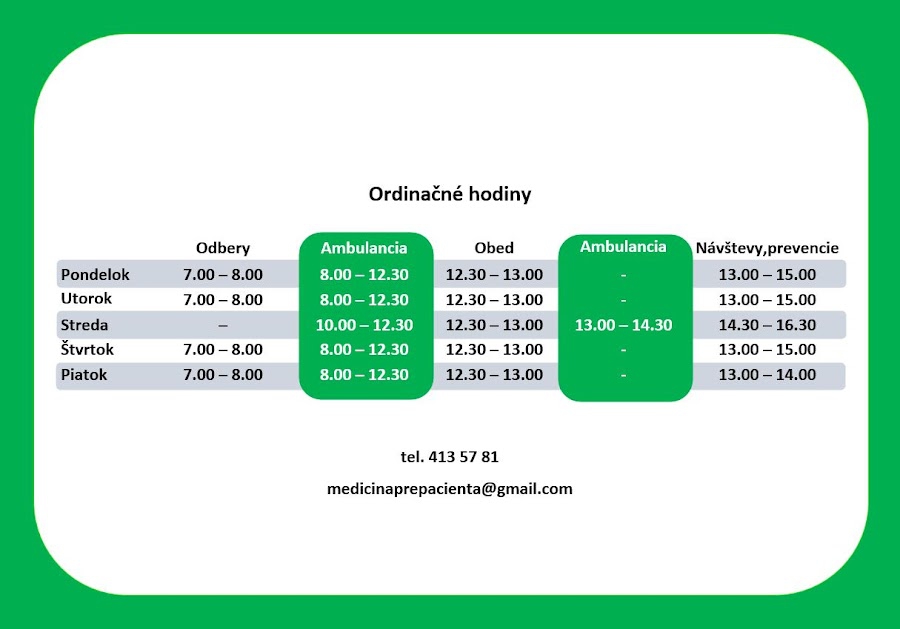 Ordinačné hodiny

| | Odbery | Ambulancia | Obed | Ambulancia | Návštevy,prevencie |
|---|---|---|---|---|---|
| Pondelok | 7.00 – 8.00 | 8.00 – 12.30 | 12.30 – 13.00 | - | 13.00 – 15.00 |
| Utorok | 7.00 – 8.00 | 8.00 – 12.30 | 12.30 – 13.00 | - | 13.00 – 15.00 |
| Streda | – | 10.00 – 12.30 | 12.30 – 13.00 | 13.00 – 14.30 | 14.30 – 16.30 |
| Štvrtok | 7.00 – 8.00 | 8.00 – 12.30 | 12.30 – 13.00 | - | 13.00 – 15.00 |
| Piatok | 7.00 – 8.00 | 8.00 – 12.30 | 12.30 – 13.00 | - | 13.00 – 14.00 |

tel. 413 57 81

medicinaprepacienta@gmail.com